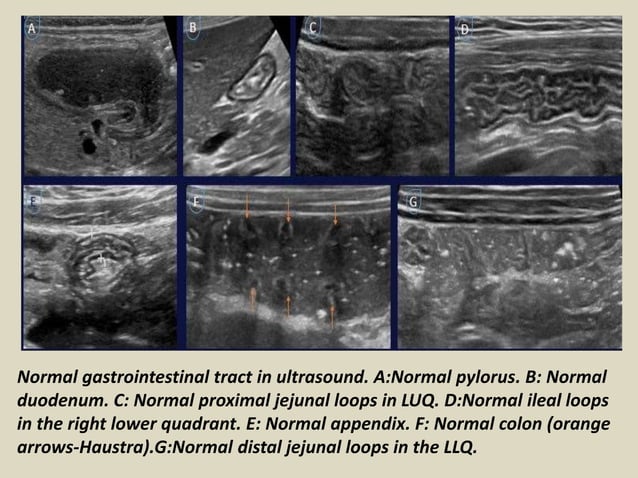 A

B

C

D

E

F

G

Normal gastrointestinal tract in ultrasound. A:Normal pylorus. B: Normal duodenum. C: Normal proximal jejunal loops in LUQ. D:Normal ileal loops in the right lower quadrant. E: Normal appendix. F: Normal colon (orange arrows-Haustra).G:Normal distal jejunal loops in the LLQ.